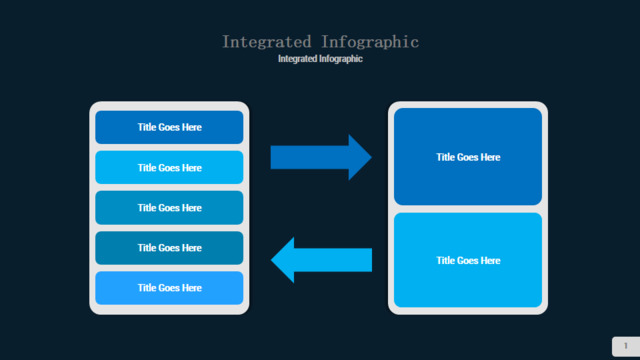 Integrated Infographic

Integrated Infographic

Title Goes Here

Title Goes Here

Title Goes Here

Title Goes Here

Title Goes Here

Title Goes Here

Title Goes Here

1